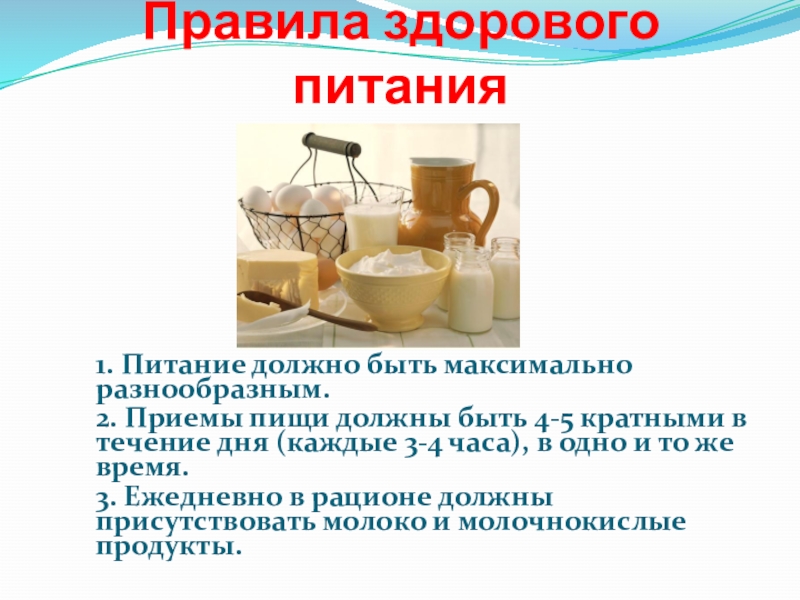 Правила здорового питания

1. Питание должно быть максимально разнообразным.

2. Приемы пищи должны быть 4-5 кратными в течение дня (каждые 3-4 часа), в одно и то же время.

3. Ежедневно в рационе должны присутствовать молоко и молочнокислые продукты.